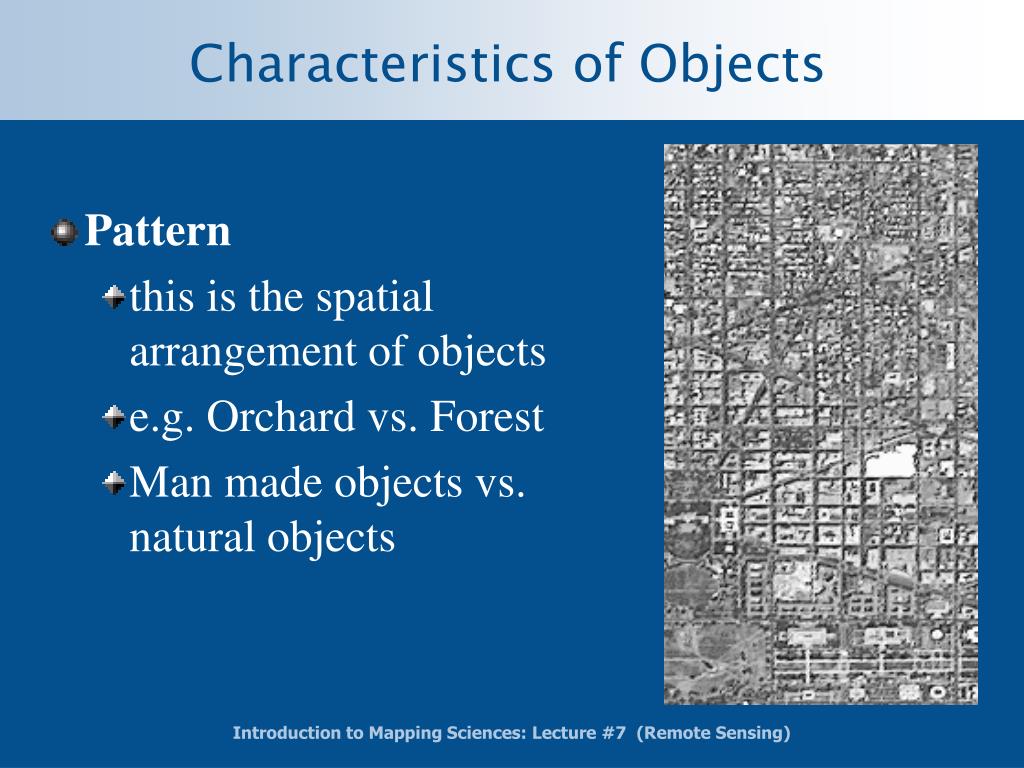 Characteristics of Objects

Pattern

this is the spatial arrangement of objects

e.g. Orchard vs. Forest

Man made objects vs. natural objects

Introduction to Mapping Sciences: Lecture #7 (Remote Sensing)